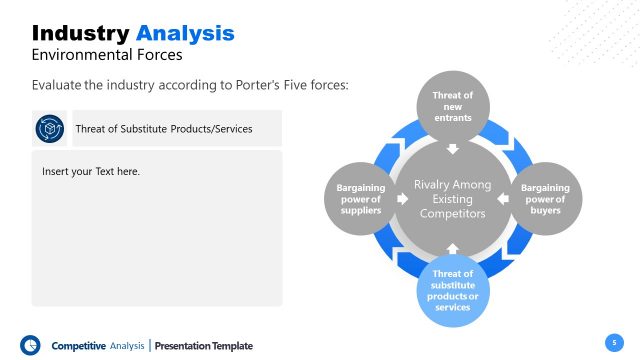 Industry Analysis
Environmental Forces

Evaluate the industry according to Porter's Five forces:

Threat of Substitute Products/Services

Insert your Text here.

Threat of new entrants

Bargaining power of suppliers

Rivalry Among Existing Competitors

Bargaining power of buyers

Threat of substitute products or services

Competitive Analysis | Presentation Template

5